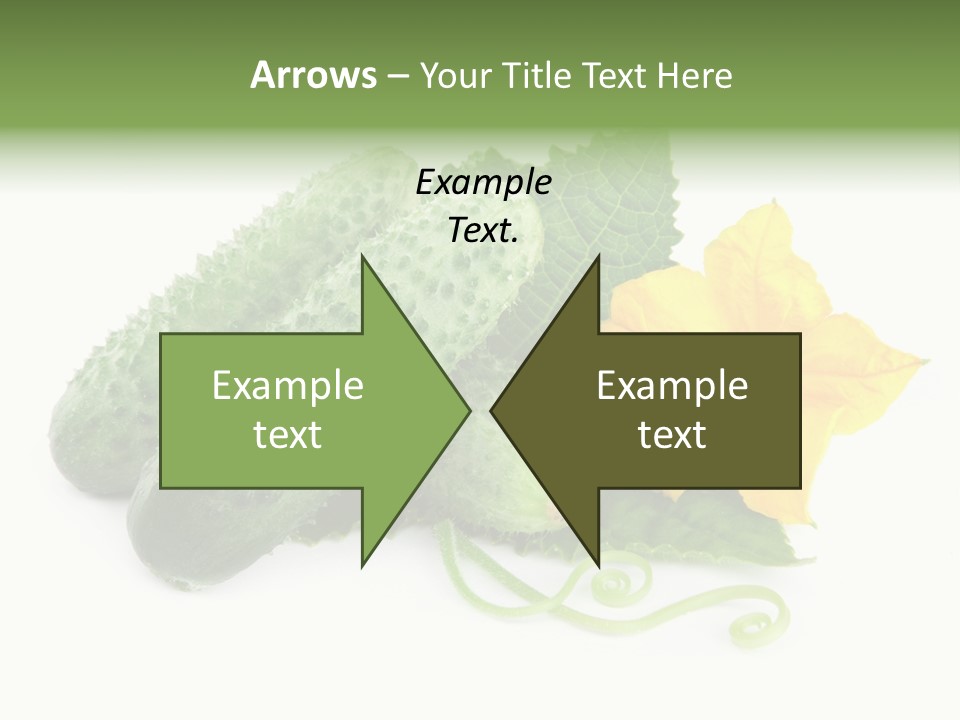 Arrows – Your Title Text Here

Example Text.

Example text

Example text